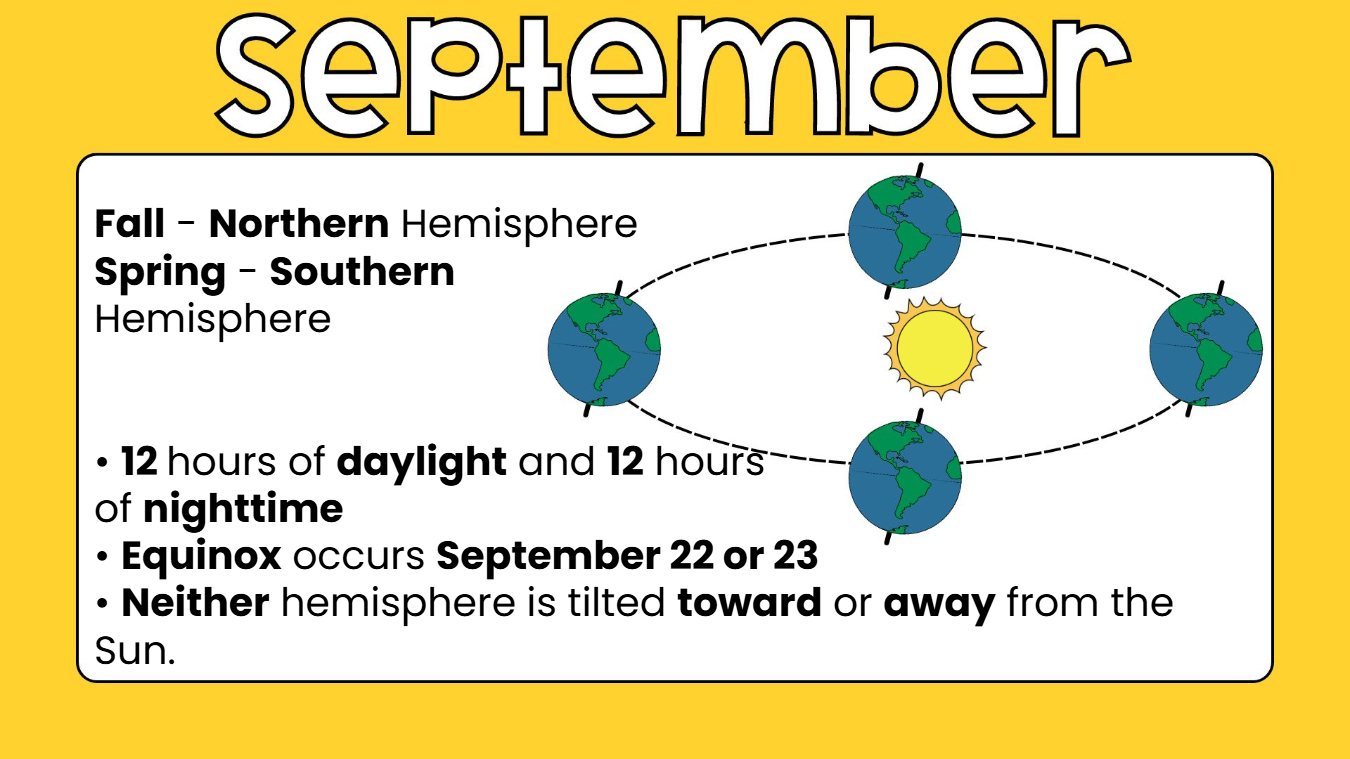 September

Fall - Northern Hemisphere
Spring - Southern Hemisphere

• 12 hours of daylight and 12 hours of nighttime
• Equinox occurs September 22 or 23
• Neither hemisphere is tilted toward or away from the Sun.